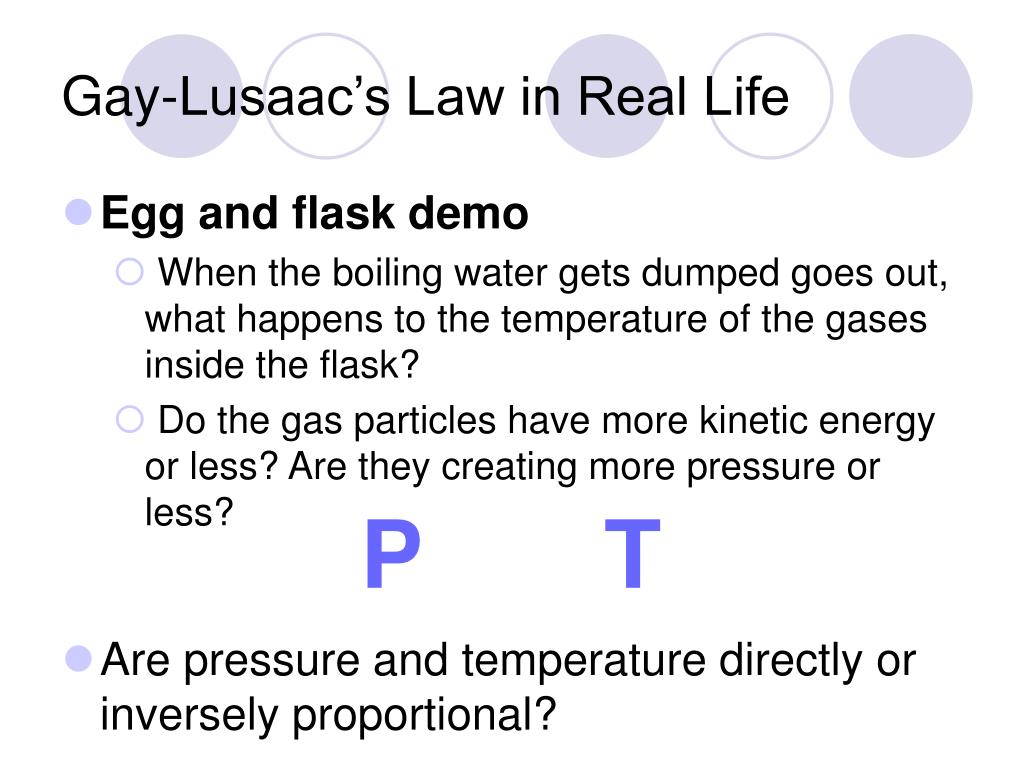 Gay-Lusaac's Law in Real Life

Egg and flask demo

When the boiling water gets dumped goes out, what happens to the temperature of the gases inside the flask?

Do the gas particles have more kinetic energy or less? Are they creating more pressure or less?

P T

Are pressure and temperature directly or inversely proportional?